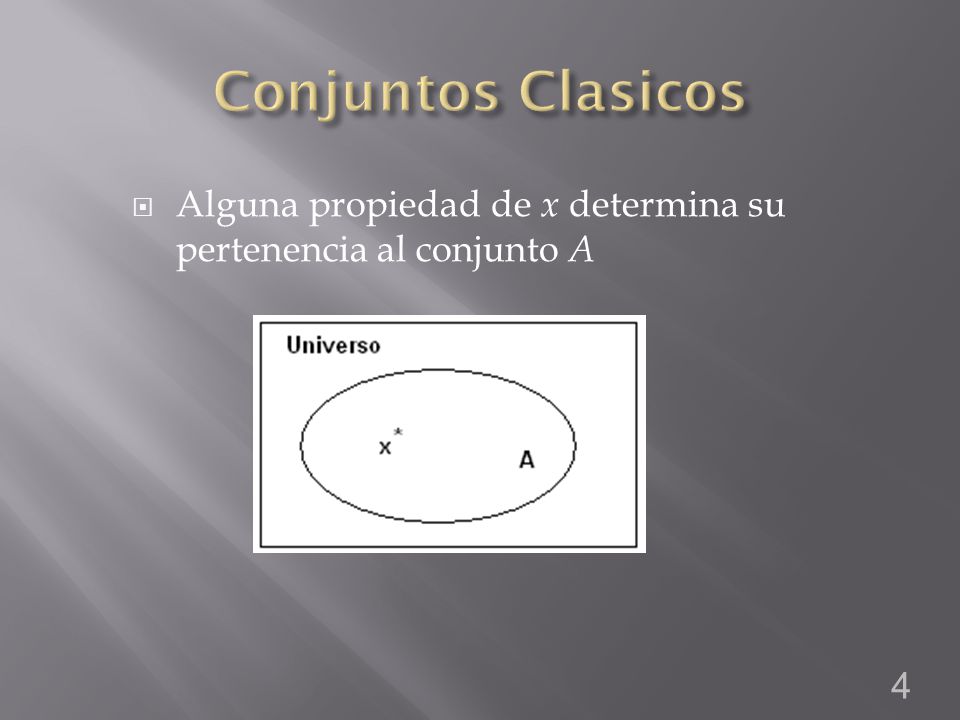 Conjuntos Clasicos

Alguna propiedad de $x$ determina su pertenencia al conjunto $A$

Universo

x*

A

4